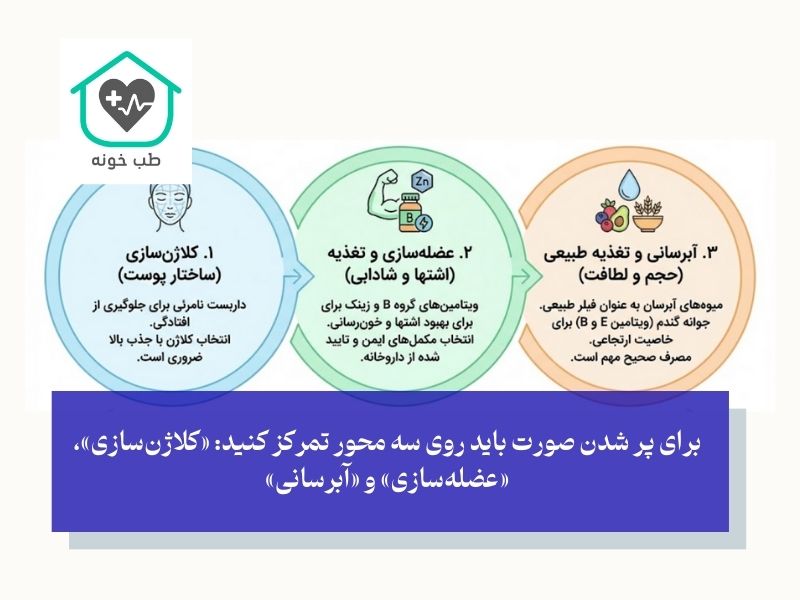 طب خونه

۱. کلاژن‌سازی
(ساختار پوست)

داربست نامرئی برای جلوگیری از افتادگی.
انتخاب کلاژن با جذب بالا ضروری است.

Zn
B

۲. عضله‌سازی و تغذیه
(اشتها و شادابی)

ویتامین‌های گروه B و زینک برای برای بهبود اشتها و خون‌رسانی.
انتخاب مکمل‌های ایمن و تایید شده از داروخانه.

۳. آبرسانی و تغذیه طبیعی
(حجم و لطافت)

میوه‌های آبرسان به عنوان فیلر طبیعی.
جوانه گندم (ویتامین E و B) برای خاصیت ارتجاعی.
مصرف صحیح مهم است.

برای پر شدن صورت باید روی سه محور تمرکز کنید: «کلاژن‌سازی»، «عضله‌سازی» و «آبرسانی»